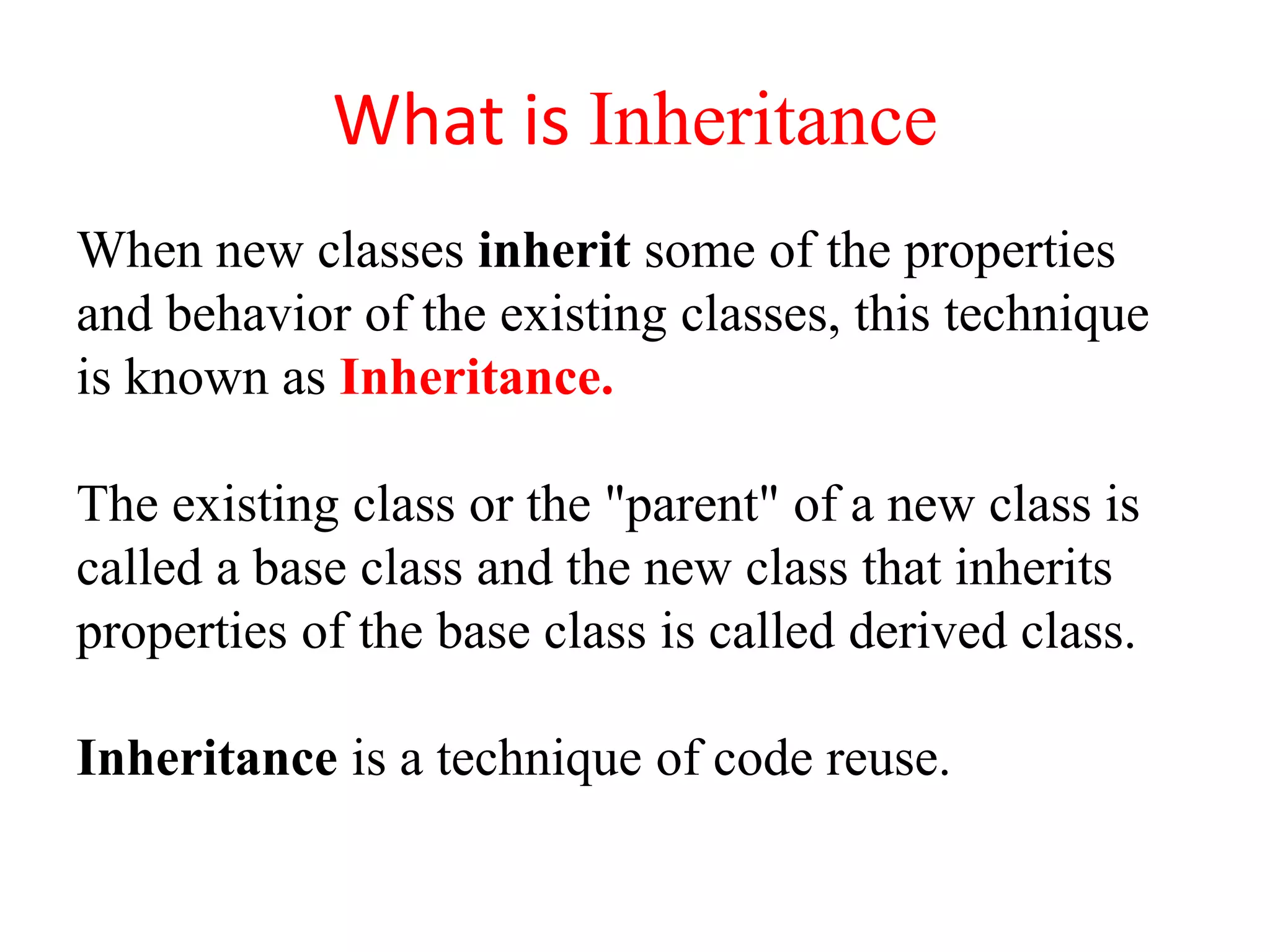 What is Inheritance

When new classes inherit some of the properties and behavior of the existing classes, this technique is known as Inheritance.

The existing class or the "parent" of a new class is called a base class and the new class that inherits properties of the base class is called derived class.

Inheritance is a technique of code reuse.